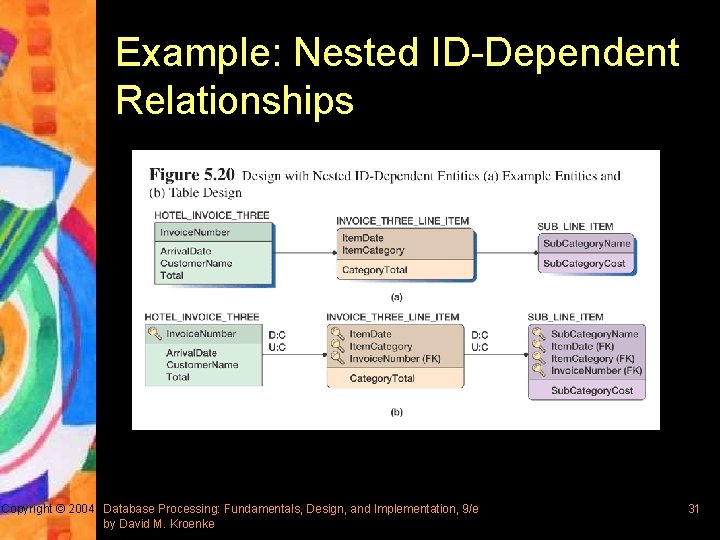 Example: Nested ID-Dependent Relationships

Figure 5.20 Design with Nested ID-Dependent Entities (a) Example Entities and (b) Table Design

HOTEL_INVOICE_THREE
InvoiceNumber
ArrivalDate
CustomerName
Total

INVOICE_THREE_LINE_ITEM
ItemDate
ItemCategory
CategoryTotal

SUB_LINE_ITEM
SubCategoryName
SubCategoryCost

(a)

HOTEL_INVOICE_THREE
InvoiceNumber
ArrivalDate
CustomerName
Total

D:C
U:C

INVOICE_THREE_LINE_ITEM
ItemDate
ItemCategory
InvoiceNumber (FK)
CategoryTotal

D:C
U:C

SUB_LINE_ITEM
SubCategoryName
ItemDate (FK)
ItemCategory (FK)
InvoiceNumber (FK)
SubCategoryCost

(b)

Copyright © 2004 Database Processing: Fundamentals, Design, and Implementation, 9/e by David M. Kroenke

31